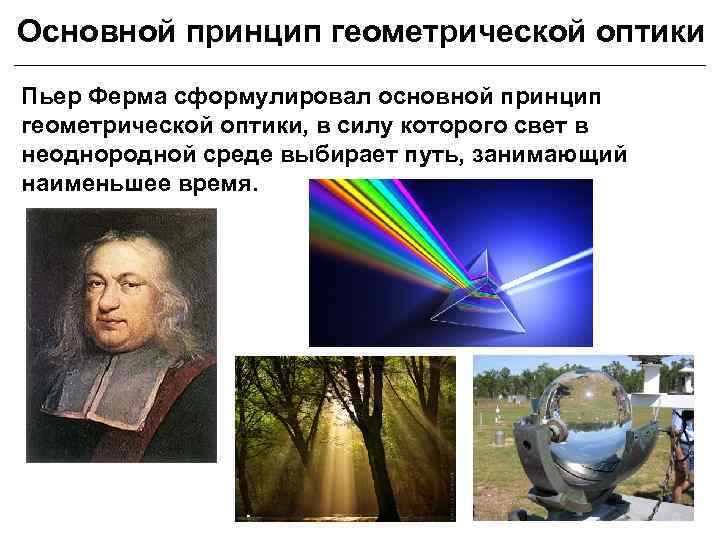 Основной принцип геометрической оптики

Пьер Ферма сформулировал основной принцип геометрической оптики, в силу которого свет в неоднородной среде выбирает путь, занимающий наименьшее время.